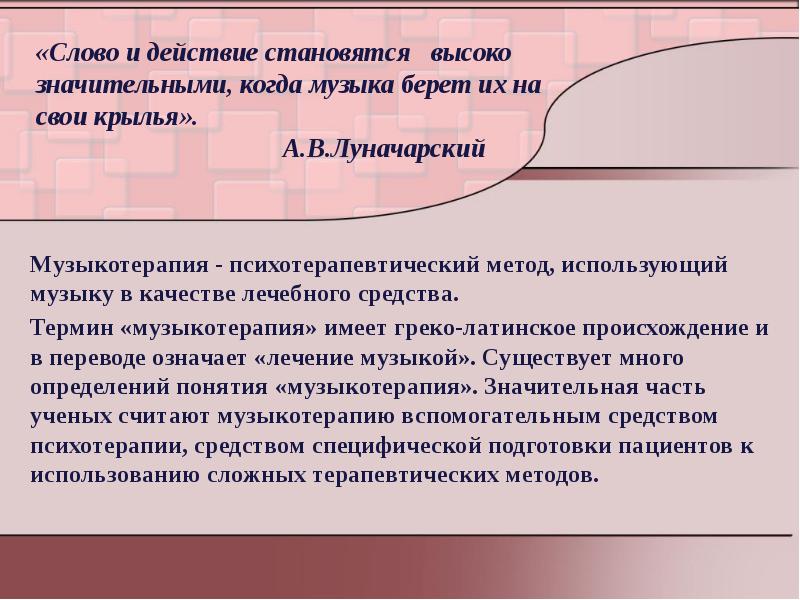 «Слово и действие становятся высоко значительными, когда музыка берет их на свои крылья».

А.В.Луначарский

Музыкотерапия - психотерапевтический метод, использующий музыку в качестве лечебного средства.

Термин «музыкотерапия» имеет греко-латинское происхождение и в переводе означает «лечение музыкой». Существует много определений понятия «музыкотерапия». Значительная часть ученых считают музыкотерапию вспомогательным средством психотерапии, средством специфической подготовки пациентов к использованию сложных терапевтических методов.